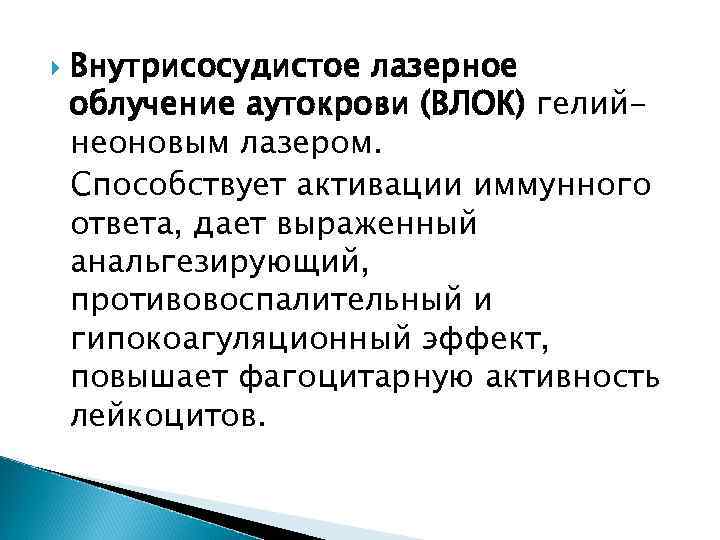 Внутрисосудистое лазерное облучение аутокрови (ВЛОК) гелий-неоновым лазером.

Способствует активации иммунного ответа, дает выраженный анальгезирующий, противовоспалительный и гипокоагуляционный эффект, повышает фагоцитарную активность лейкоцитов.